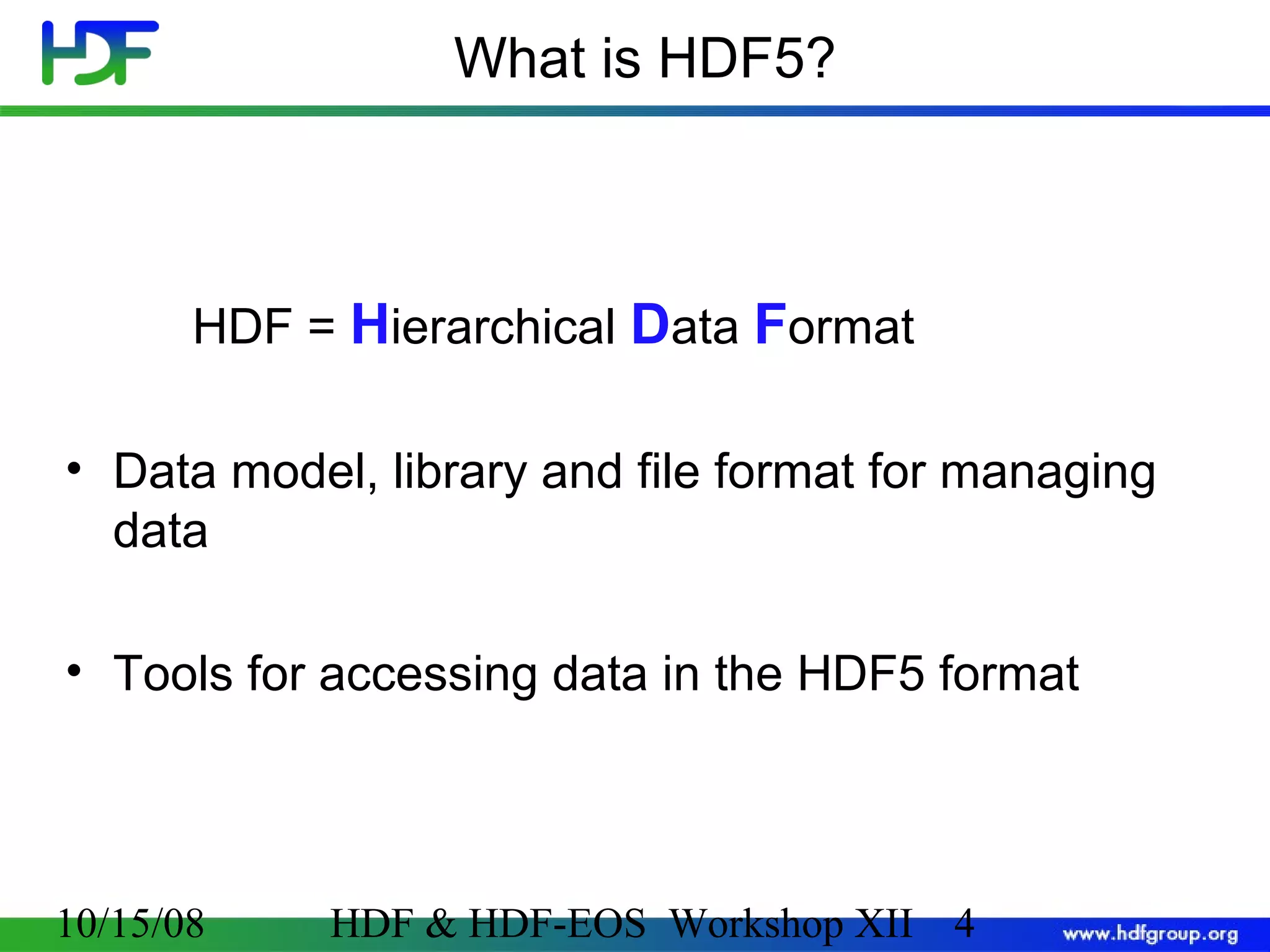 HDF

What is HDF5?

HDF = Hierarchical Data Format

• Data model, library and file format for managing data

• Tools for accessing data in the HDF5 format

10/15/08 HDF & HDF-EOS Workshop XII 4

www.hdfgroup.org